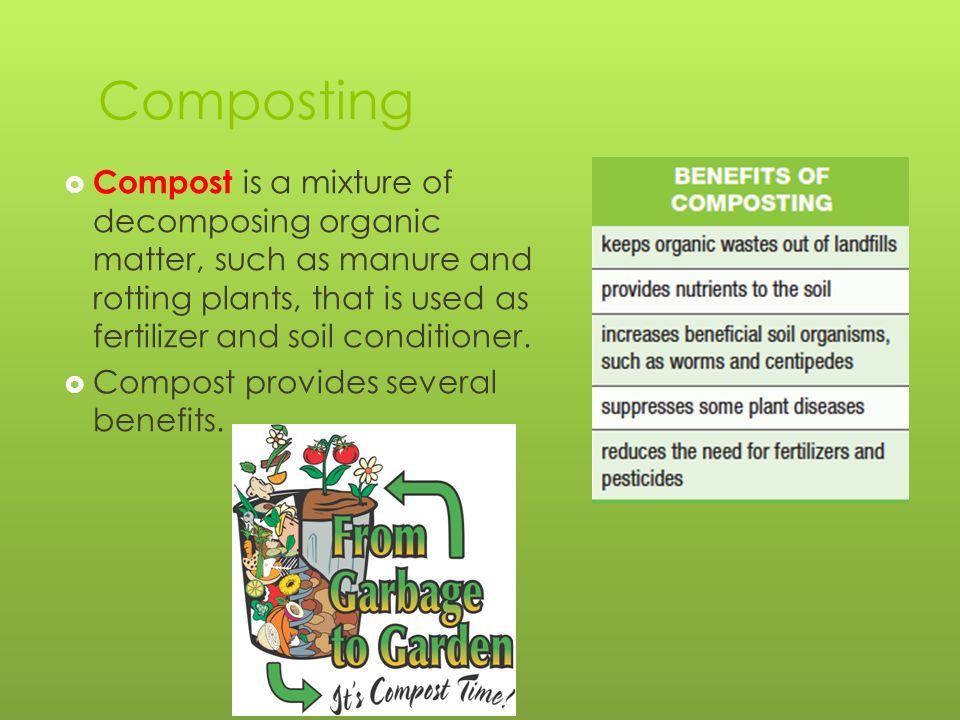 Composting

Compost is a mixture of decomposing organic matter, such as manure and rotting plants, that is used as fertilizer and soil conditioner.

Compost provides several benefits.

| BENEFITS OF COMPOSTING |
|---|
| keeps organic wastes out of landfills |
| provides nutrients to the soil |
| increases beneficial soil organisms, such as worms and centipedes |
| suppresses some plant diseases |
| reduces the need for fertilizers and pesticides |

From Garbage to Garden
It's Compost Time!